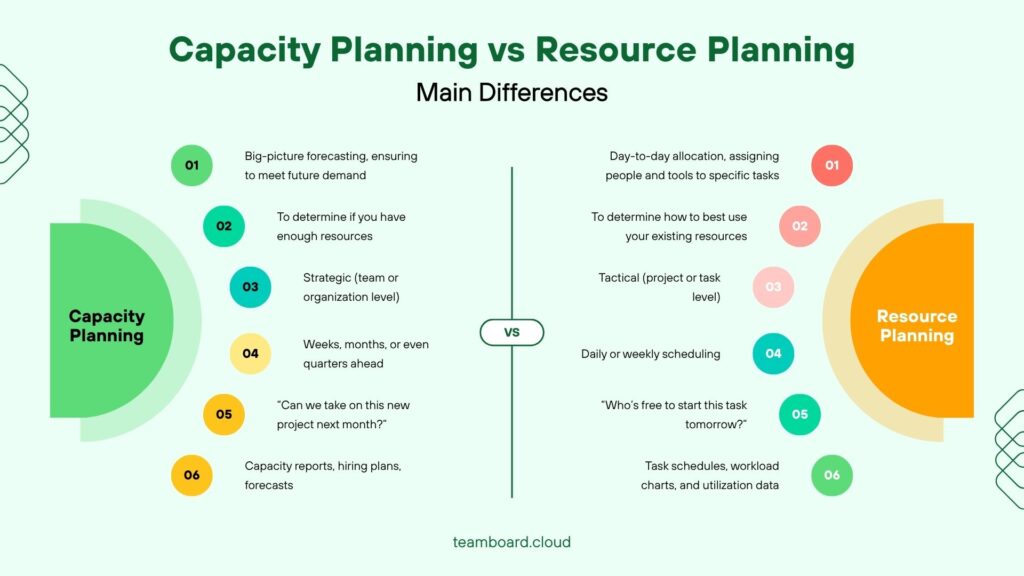 Capacity Planning vs Resource Planning

Main Differences

Capacity Planning

01 Big-picture forecasting, ensuring to meet future demand

02 To determine if you have enough resources

03 Strategic (team or organization level)

04 Weeks, months, or even quarters ahead

05 "Can we take on this new project next month?"

06 Capacity reports, hiring plans, forecasts

VS

Resource Planning

01 Day-to-day allocation, assigning people and tools to specific tasks

02 To determine how to best use your existing resources

03 Tactical (project or task level)

04 Daily or weekly scheduling

05 "Who's free to start this task tomorrow?"

06 Task schedules, workload charts, and utilization data

teamboard.cloud